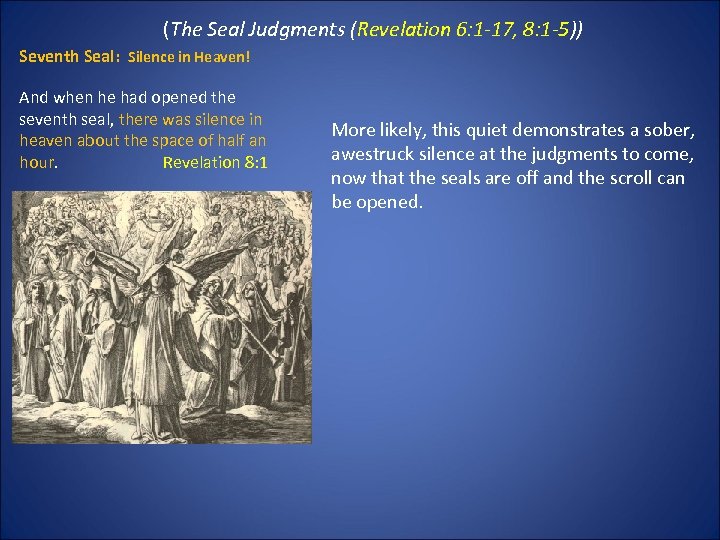 (The Seal Judgments (Revelation 6:1-17, 8:1-5))

Seventh Seal: Silence in Heaven!

And when he had opened the seventh seal, there was silence in heaven about the space of half an hour. Revelation 8:1

More likely, this quiet demonstrates a sober, awestruck silence at the judgments to come, now that the seals are off and the scroll can be opened.